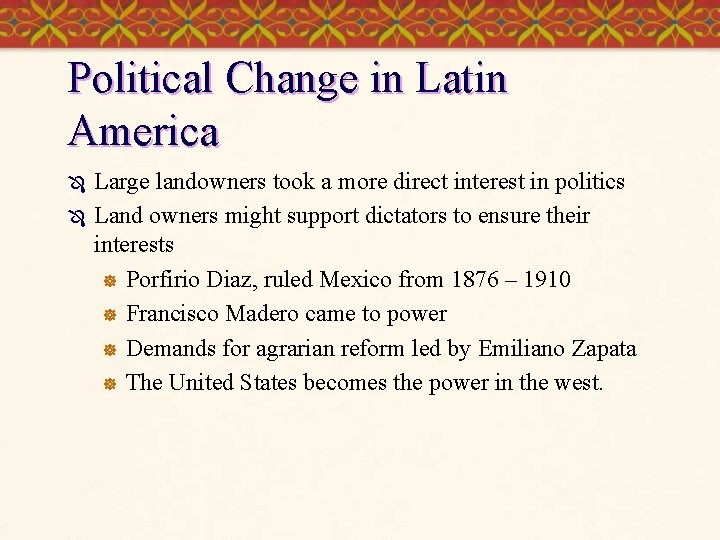 Political Change in Latin America

Large landowners took a more direct interest in politics

Land owners might support dictators to ensure their interests

Porfirio Diaz, ruled Mexico from 1876 – 1910

Francisco Madero came to power

Demands for agrarian reform led by Emiliano Zapata

The United States becomes the power in the west.